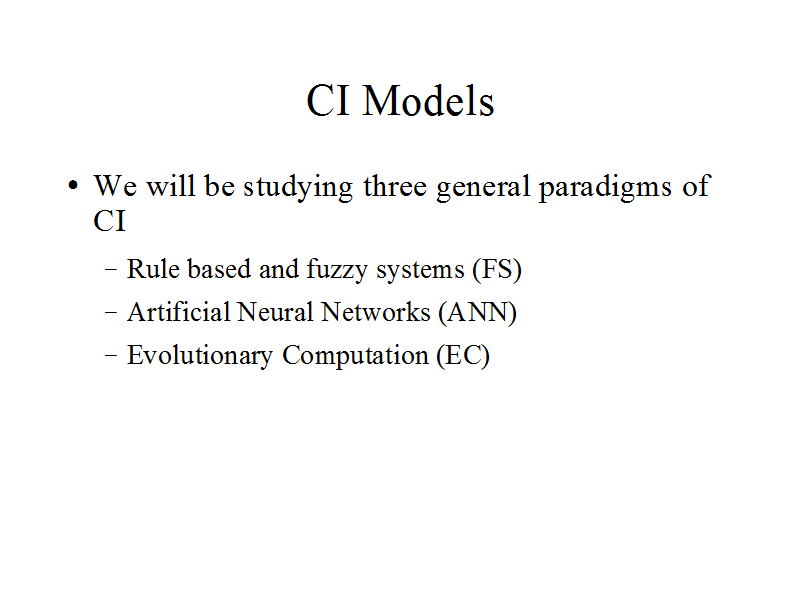 CI Models

• We will be studying three general paradigms of CI
– Rule based and fuzzy systems (FS)
– Artificial Neural Networks (ANN)
– Evolutionary Computation (EC)